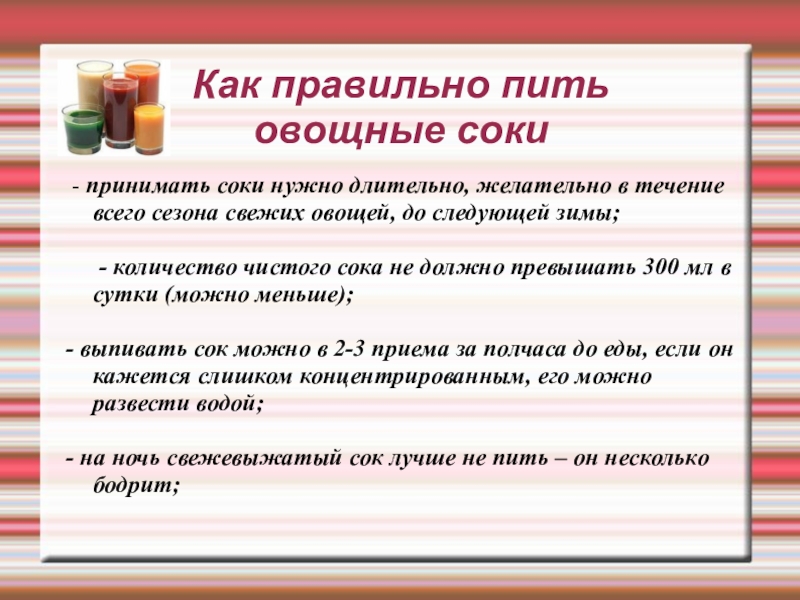 Как правильно пить овощные соки

- принимать соки нужно длительно, желательно в течение всего сезона свежих овощей, до следующей зимы;

- количество чистого сока не должно превышать 300 мл в сутки (можно меньше);

- выпивать сок можно в 2-3 приема за полчаса до еды, если он кажется слишком концентрированным, его можно развести водой;

- на ночь свежевыжатый сок лучше не пить – он несколько бодрит;